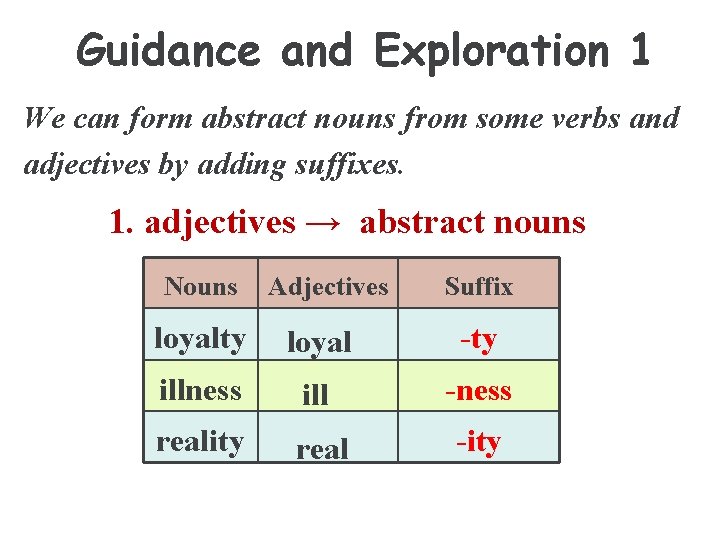 Guidance and Exploration 1

We can form abstract nouns from some verbs and adjectives by adding suffixes.

1. adjectives → abstract nouns

| Nouns | Adjectives | Suffix |
|---|---|---|
| loyalty | loyal | -ty |
| illness | ill | -ness |
| reality | real | -ity |